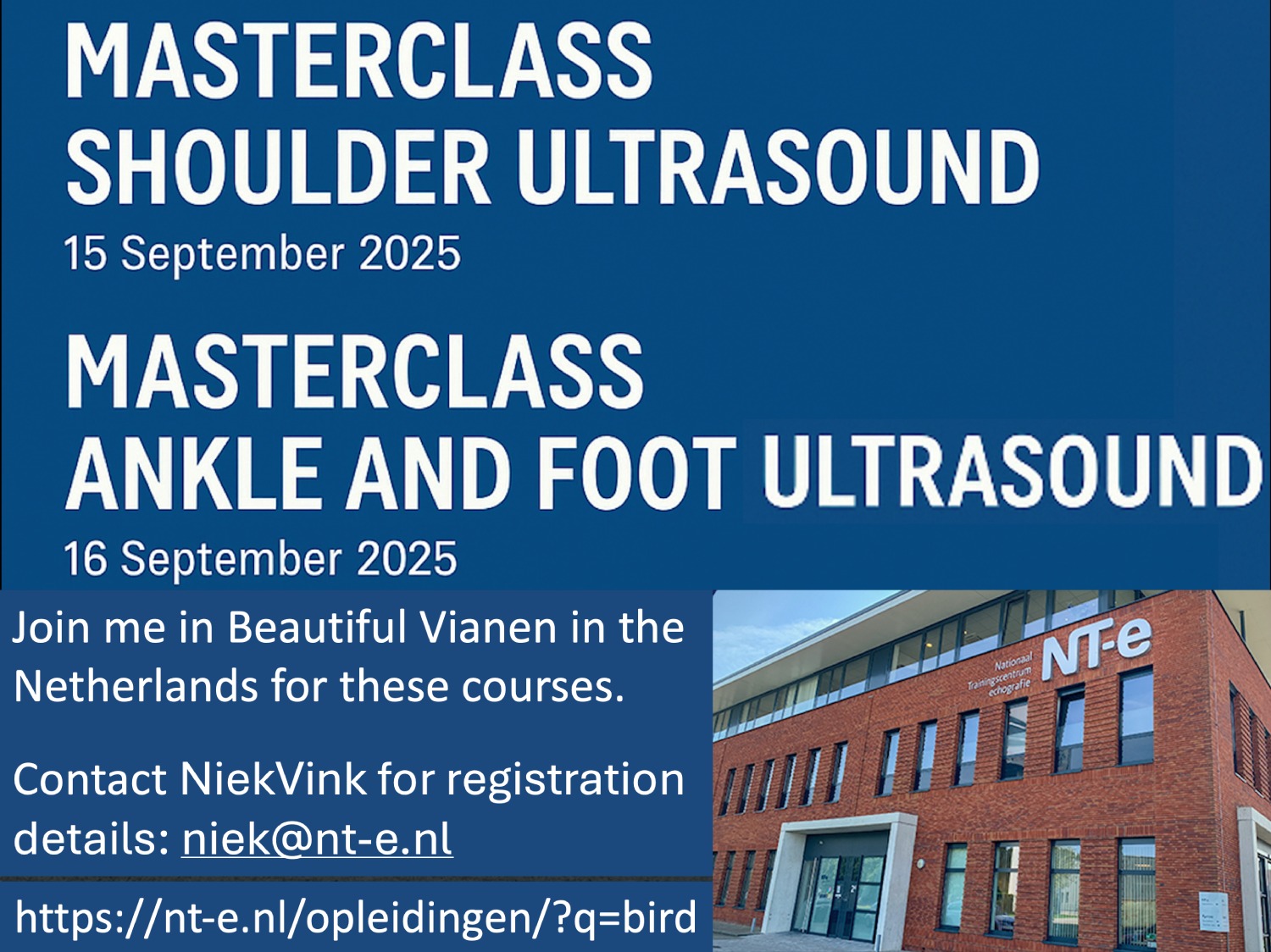 MASTERCLASS
SHOULDER ULTRASOUND

15 September 2025

MASTERCLASS
ANKLE AND FOOT ULTRASOUND

16 September 2025

Join me in Beautiful Vianen in the Netherlands for these courses.

Contact NiekVink for registration details: niek@nt-e.nl

https://nt-e.nl/opleidingen/?q=bird

Nationaal Trainingscentrum echografie NT-e